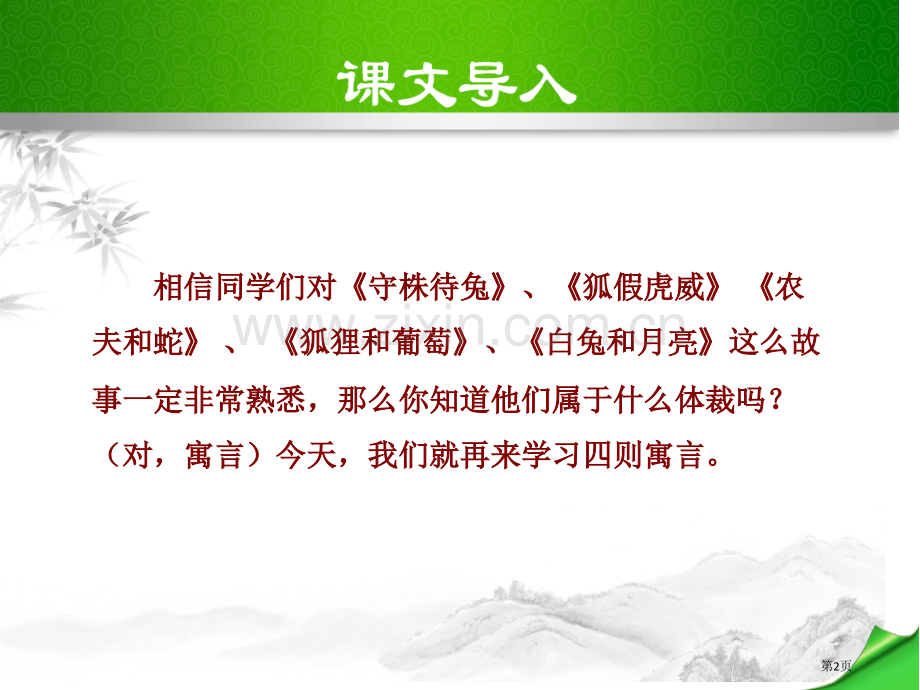 课文导入

相信同学们对《守株待兔》、《狐假虎威》 《农夫和蛇》 、 《狐狸和葡萄》、《白兔和月亮》这么故事一定非常熟悉，那么你知道他们属于什么体裁吗？（对，寓言）今天，我们就再来学习四则寓言。

www.zixin.com.cn

第2页